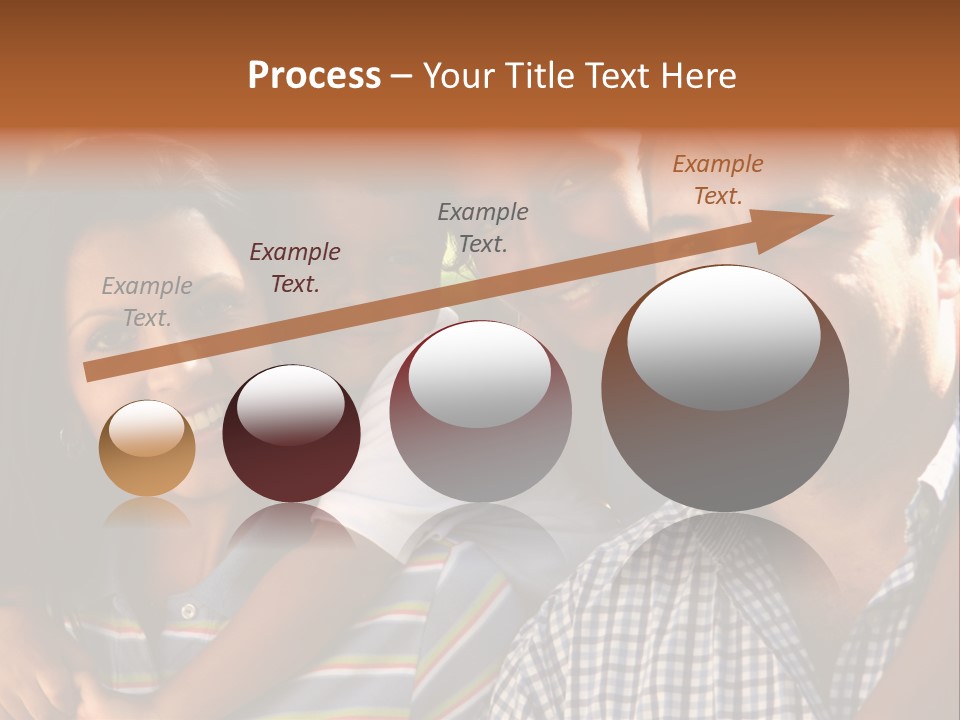 Process – Your Title Text Here

Example Text.

Example Text.

Example Text.

Example Text.